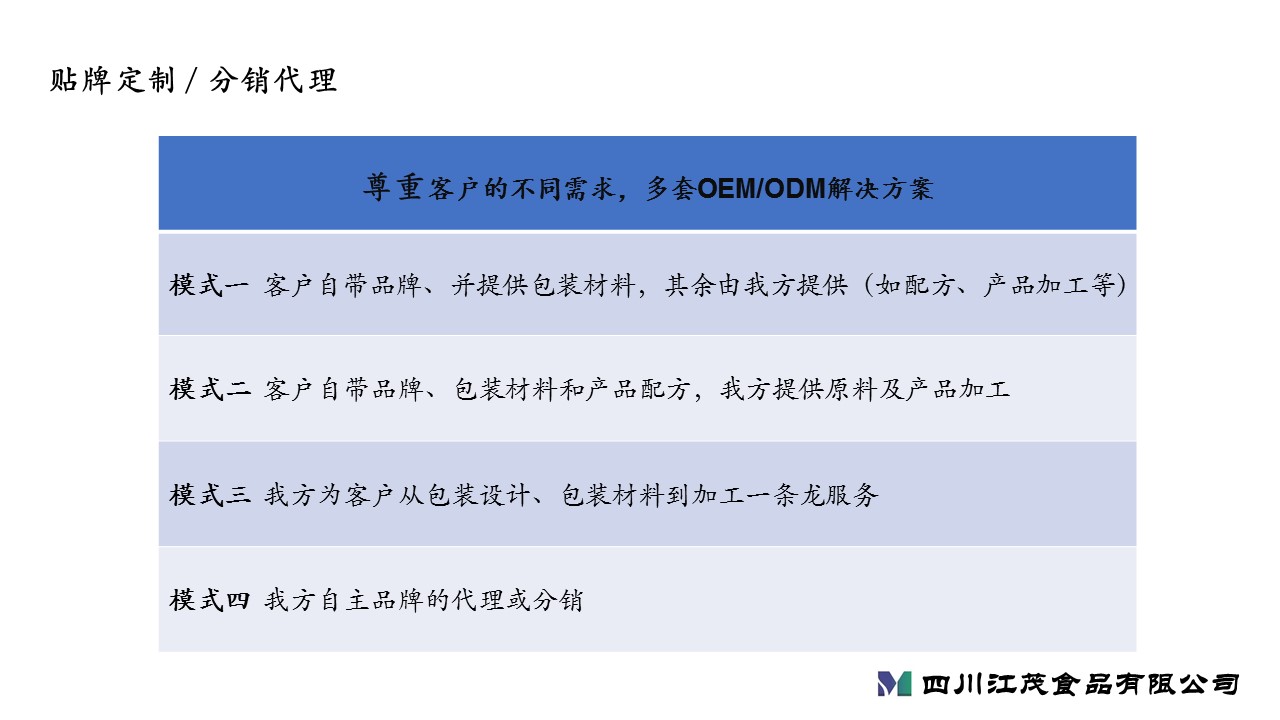 贴牌定制 / 分销代理

| 尊重客户的不同需求，多套OEM/ODM解决方案 |
|---|
| 模式一 客户自带品牌、并提供包装材料，其余由我方提供（如配方、产品加工等） |
| 模式二 客户自带品牌、包装材料和产品配方，我方提供原料及产品加工 |
| 模式三 我方为客户从包装设计、包装材料到加工一条龙服务 |
| 模式四 我方自主品牌的代理或分销 |

四川江茂食品有限公司